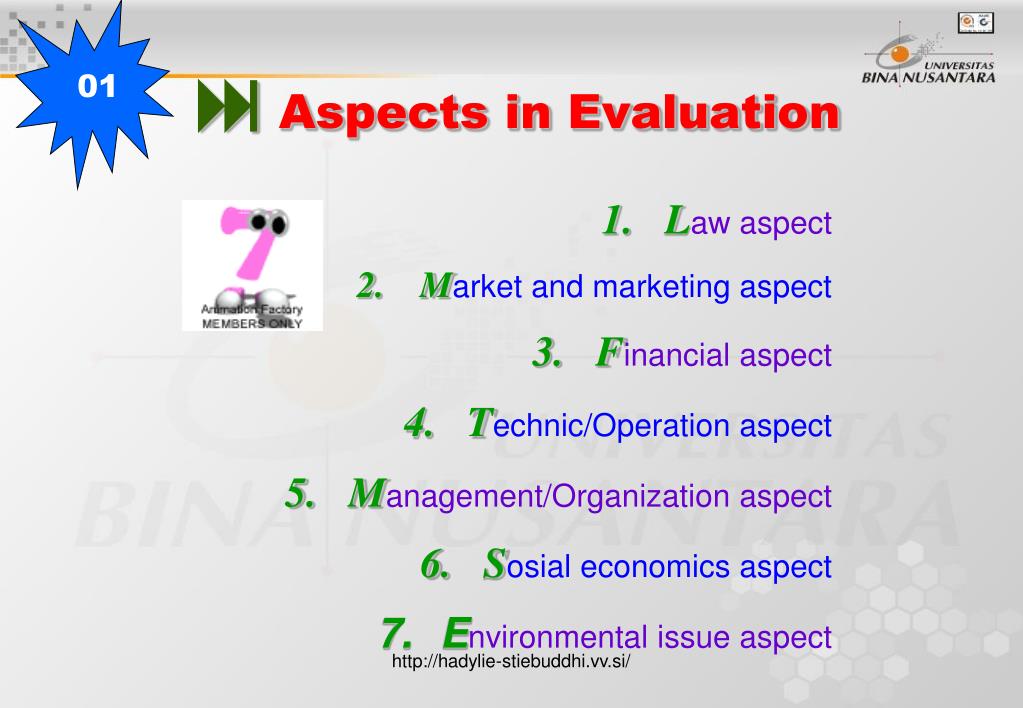 01

UNIVERSITAS BINA NUSANTARA

Aspects in Evaluation

Animation Factory MEMBERS ONLY

1. Law aspect
2. Market and marketing aspect
3. Financial aspect
4. Technic/Operation aspect
5. Management/Organization aspect
6. Sosial economics aspect
7. Environmental issue aspect

http://hadylie-stiebuddhi.vv.si/